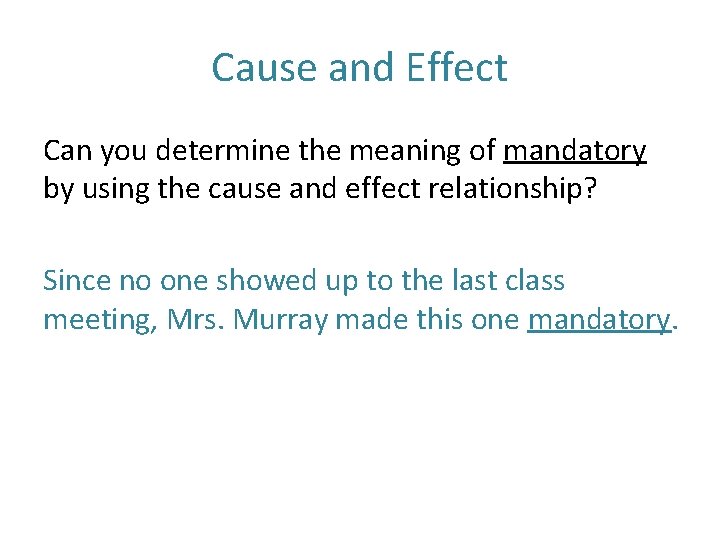 Cause and Effect

Can you determine the meaning of mandatory by using the cause and effect relationship?

Since no one showed up to the last class meeting, Mrs. Murray made this one mandatory.